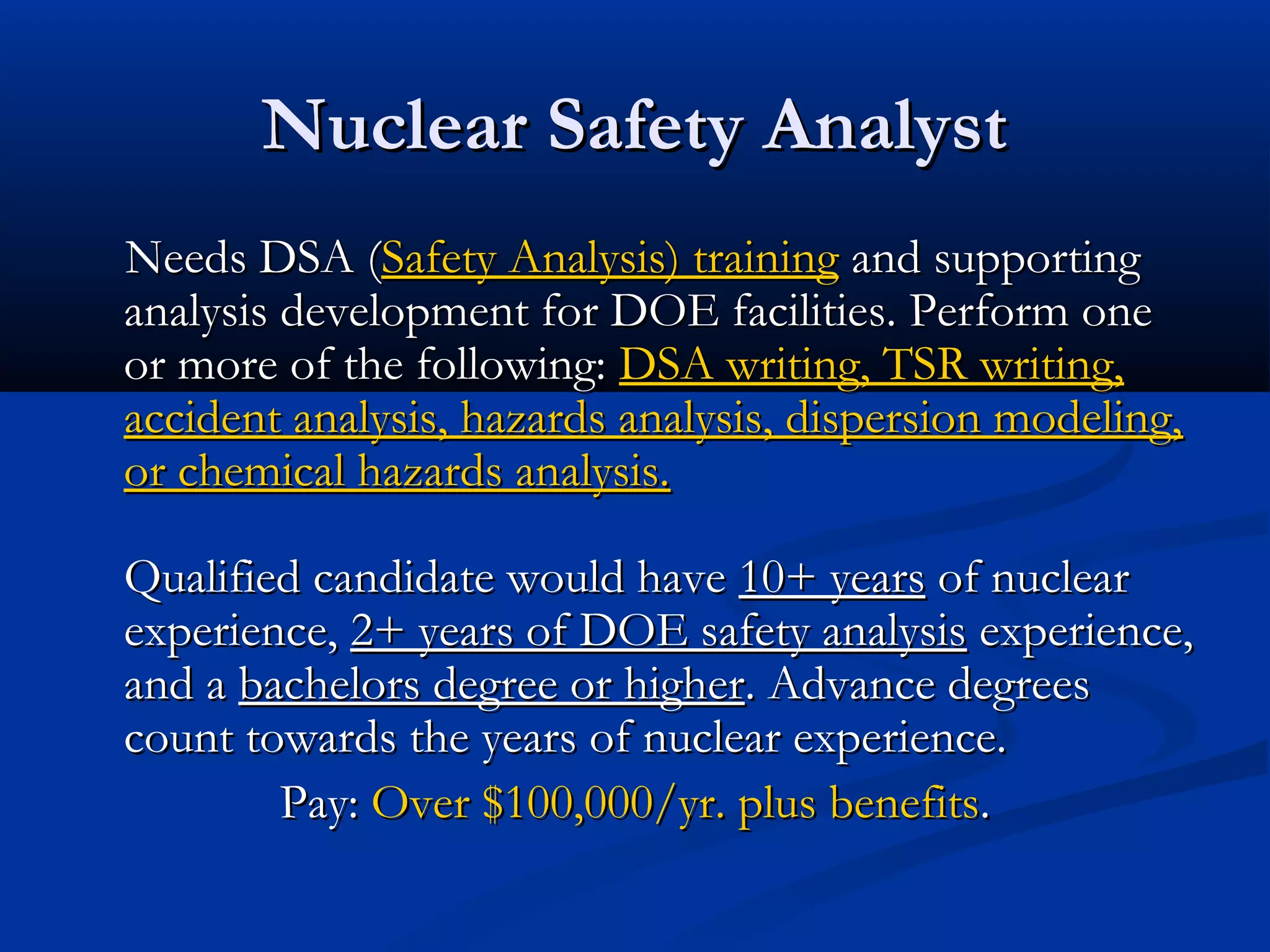 Nuclear Safety Analyst

Needs DSA (Safety Analysis) training and supporting analysis development for DOE facilities. Perform one or more of the following: DSA writing, TSR writing, accident analysis, hazards analysis, dispersion modeling, or chemical hazards analysis.

Qualified candidate would have 10+ years of nuclear experience, 2+ years of DOE safety analysis experience, and a bachelors degree or higher. Advance degrees count towards the years of nuclear experience.

Pay: Over $100,000/yr. plus benefits.